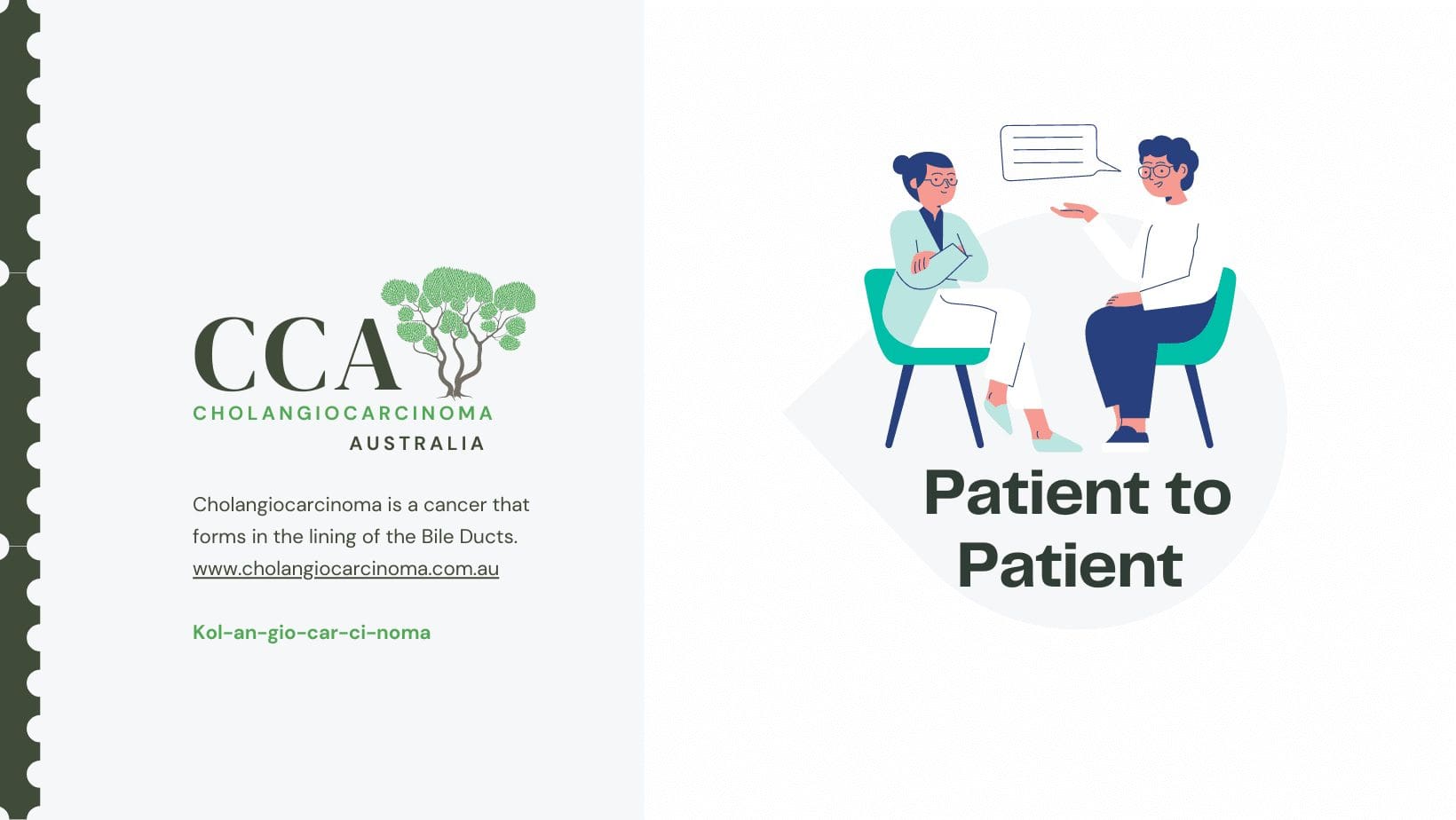 CCA
CHOLANGIOCARCINOMA
AUSTRALIA

Cholangiocarcinoma is a cancer that forms in the lining of the Bile Ducts.
www.cholangiocarcinoma.com.au

Kol-an-gio-car-ci-noma

Patient to Patient